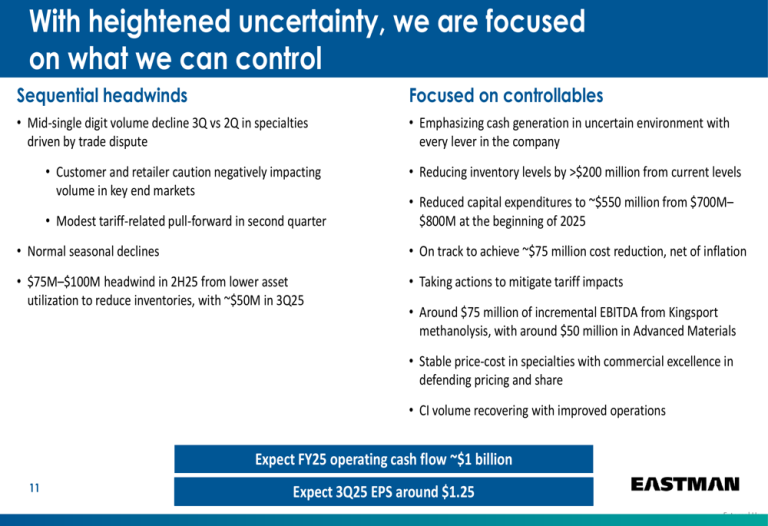 With heightened uncertainty, we are focused on what we can control

Sequential headwinds

• Mid-single digit volume decline 3Q vs 2Q in specialties driven by trade dispute

• Customer and retailer caution negatively impacting volume in key end markets

• Modest tariff-related pull-forward in second quarter

• Normal seasonal declines

• \$75M–\$100M headwind in 2H25 from lower asset utilization to reduce inventories, with ~\$50M in 3Q25

Focused on controllables

• Emphasizing cash generation in uncertain environment with every lever in the company

• Reducing inventory levels by >\$200 million from current levels

• Reduced capital expenditures to ~\$550 million from \$700M–\$800M at the beginning of 2025

• On track to achieve ~\$75 million cost reduction, net of inflation

• Taking actions to mitigate tariff impacts

• Around \$75 million of incremental EBITDA from Kingsport methanolysis, with around \$50 million in Advanced Materials

• Stable price-cost in specialties with commercial excellence in defending pricing and share

• CI volume recovering with improved operations

Expect FY25 operating cash flow ~\$1 billion

Expect 3Q25 EPS around \$1.25

11

EASTMAN